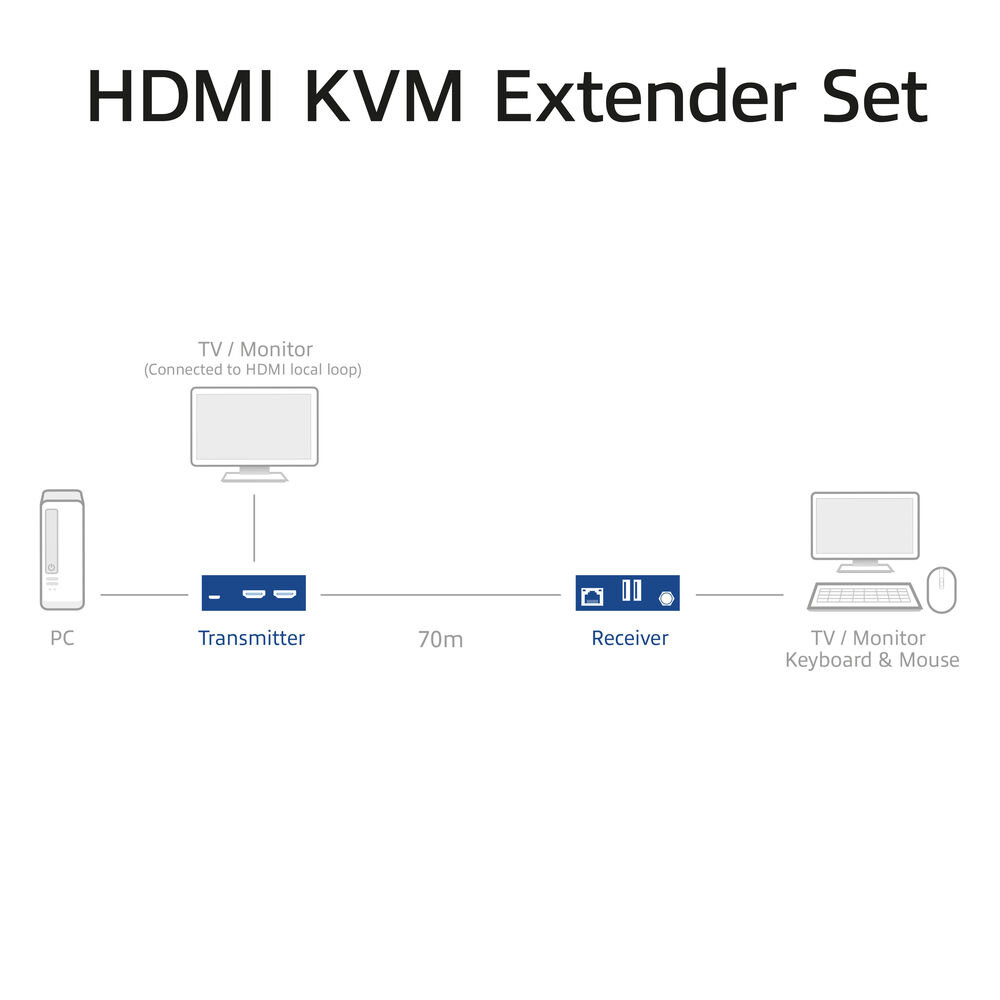 HDMI KVM Extender Set

TV / Monitor
(Connected to HDMI local loop)

PC

Transmitter

70m

Receiver

TV / Monitor
Keyboard & Mouse